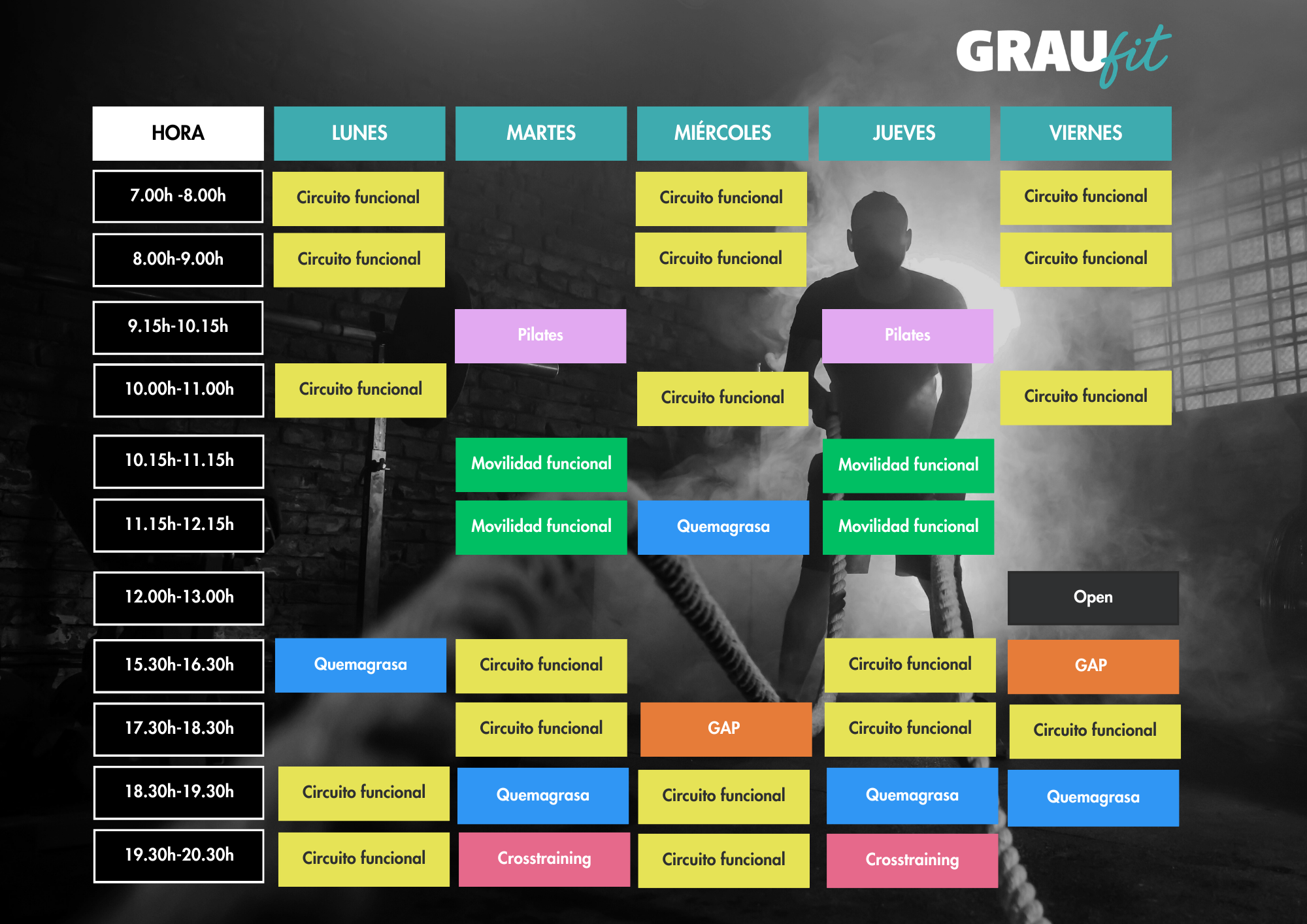 GRAUfit

| HORA | LUNES | MARTES | MIÉRCOLES | JUEVES | VIERNES |
|---|---|---|---|---|---|
| 7.00h -8.00h | Circuito funcional | | Circuito funcional | | Circuito funcional |
| 8.00h-9.00h | Circuito funcional | | Circuito funcional | | Circuito funcional |
| 9.15h-10.15h | | Pilates | | Pilates | |
| 10.00h-11.00h | Circuito funcional | | Circuito funcional | | Circuito funcional |
| 10.15h-11.15h | | Movilidad funcional | | Movilidad funcional | |
| 11.15h-12.15h | | Movilidad funcional | Quemagrasa | Movilidad funcional | |
| 12.00h-13.00h | | | | | Open |
| 15.30h-16.30h | Quemagrasa | Circuito funcional | | Circuito funcional | GAP |
| 17.30h-18.30h | | Circuito funcional | GAP | Circuito funcional | Circuito funcional |
| 18.30h-19.30h | Circuito funcional | Quemagrasa | Circuito funcional | Quemagrasa | Quemagrasa |
| 19.30h-20.30h | Circuito funcional | Crosstraining | Circuito funcional | Crosstraining | |